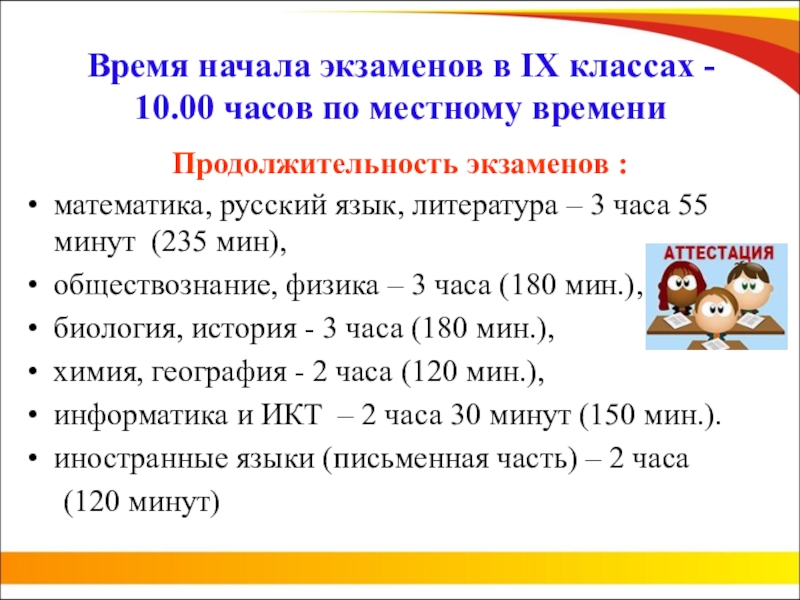 Время начала экзаменов в IX классах - 10.00 часов по местному времени

Продолжительность экзаменов :

• математика, русский язык, литература – 3 часа 55 минут (235 мин),
• обществознание, физика – 3 часа (180 мин.),
• биология, история - 3 часа (180 мин.),
• химия, география - 2 часа (120 мин.),
• информатика и ИКТ – 2 часа 30 минут (150 мин.).
• иностранные языки (письменная часть) – 2 часа (120 минут)

АТТЕСТАЦИЯ